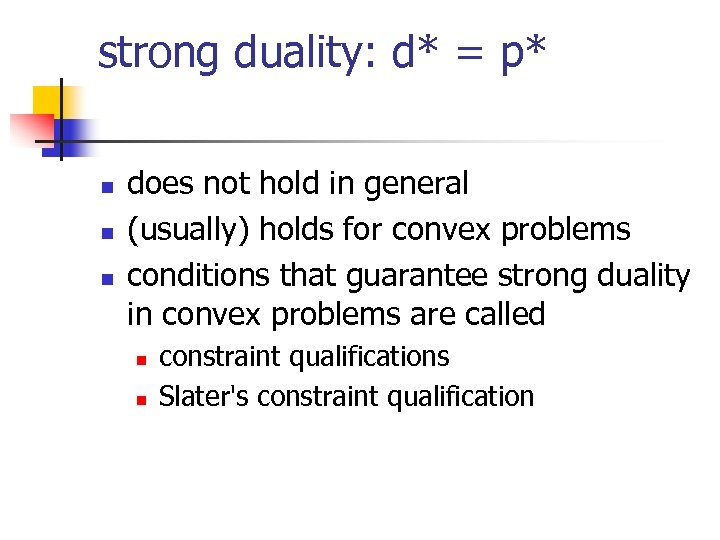 strong duality: $d^* = p^*$

- does not hold in general
- (usually) holds for convex problems
- conditions that guarantee strong duality in convex problems are called
  - constraint qualifications
  - Slater's constraint qualification